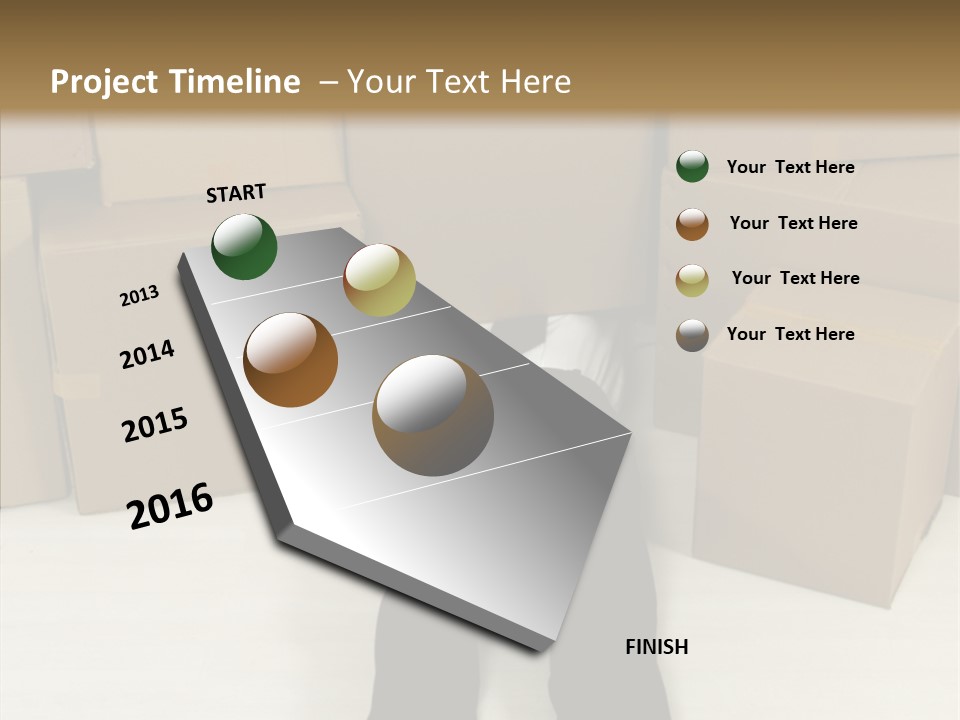 Project Timeline – Your Text Here

START

2013

2014

2015

2016

FINISH

Your Text Here

Your Text Here

Your Text Here

Your Text Here